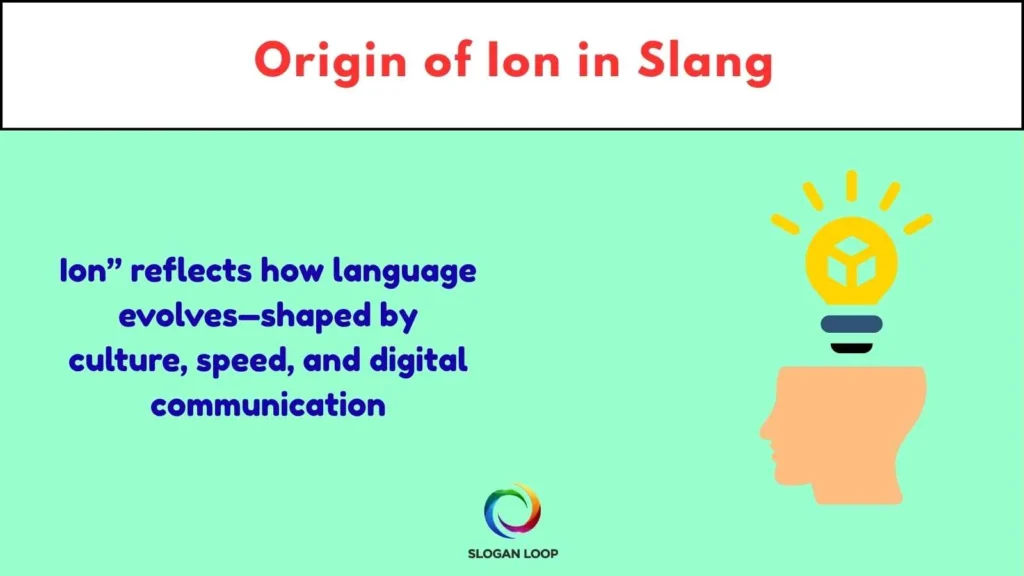 Origin of Ion in Slang

Ion” reflects how language evolves—shaped by culture, speed, and digital communication

SLOGAN LOOP